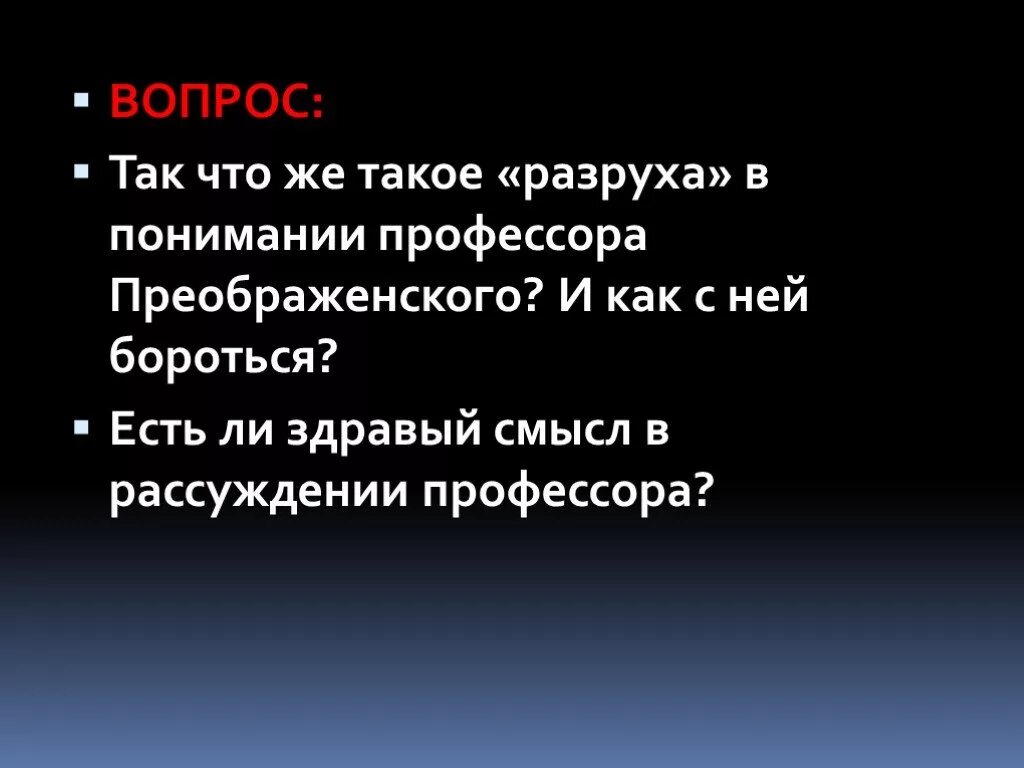 ВОПРОС:

Так что же такое «разруха» в понимании профессора Преображенского? И как с ней бороться?

Есть ли здравый смысл в рассуждении профессора?